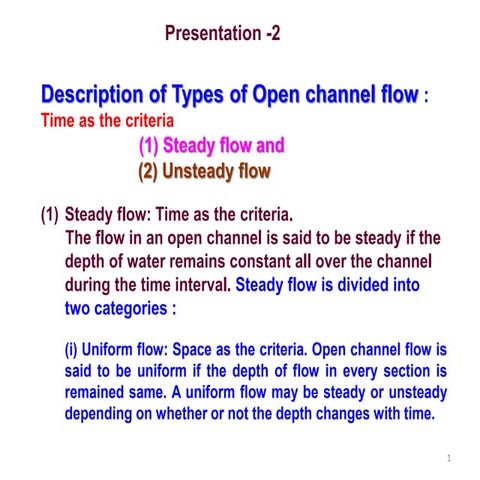 Presentation -2

Description of Types of Open channel flow :
Time as the criteria
(1) Steady flow and
(2) Unsteady flow

(1) Steady flow: Time as the criteria.
The flow in an open channel is said to be steady if the depth of water remains constant all over the channel during the time interval. Steady flow is divided into two categories :

(i) Uniform flow: Space as the criteria. Open channel flow is said to be uniform if the depth of flow in every section is remained same. A uniform flow may be steady or unsteady depending on whether or not the depth changes with time.

1